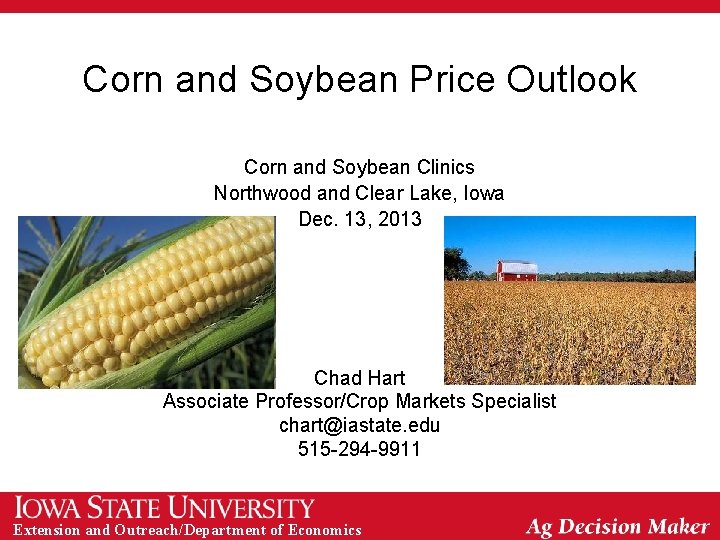 Corn and Soybean Price Outlook

Corn and Soybean Clinics
Northwood and Clear Lake, Iowa
Dec. 13, 2013

Chad Hart
Associate Professor/Crop Markets Specialist
chart@iastate.edu
515-294-9911

IOWA STATE UNIVERSITY
Extension and Outreach/Department of Economics

Ag Decision Maker